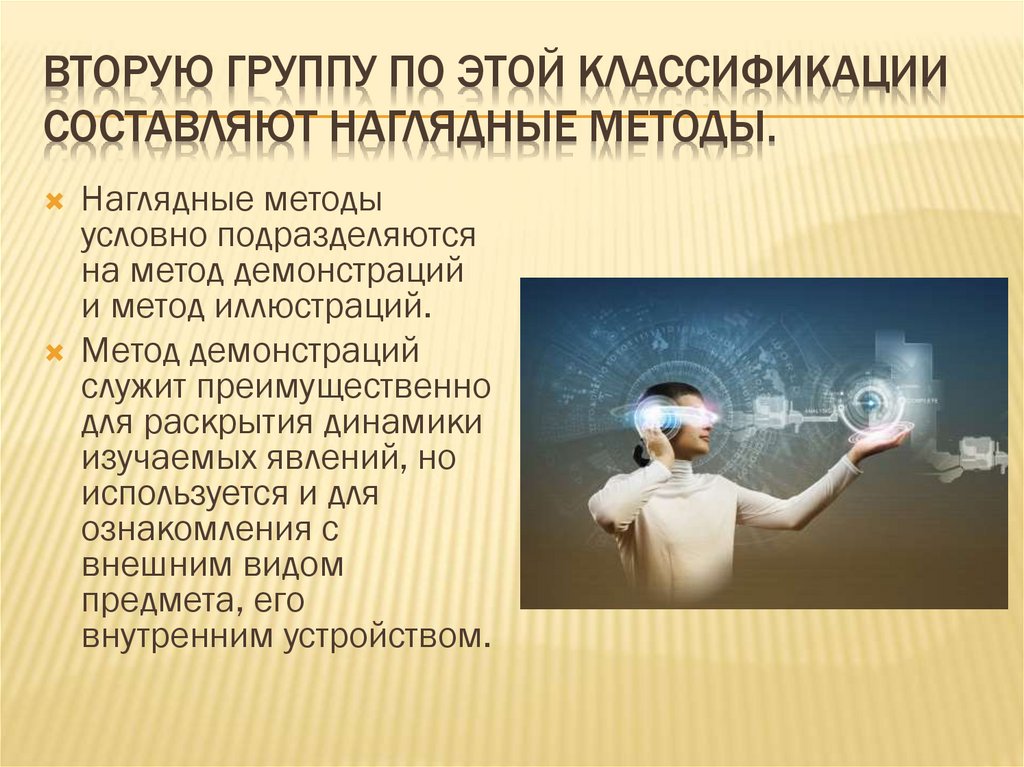 ВТОРУЮ ГРУППУ ПО ЭТОЙ КЛАССИФИКАЦИИ СОСТАВЛЯЮТ НАГЛЯДНЫЕ МЕТОДЫ.

Наглядные методы условно подразделяются на метод демонстраций и метод иллюстраций.

Метод демонстраций служит преимущественно для раскрытия динамики изучаемых явлений, но используется и для ознакомления с внешним видом предмета, его внутренним устройством.